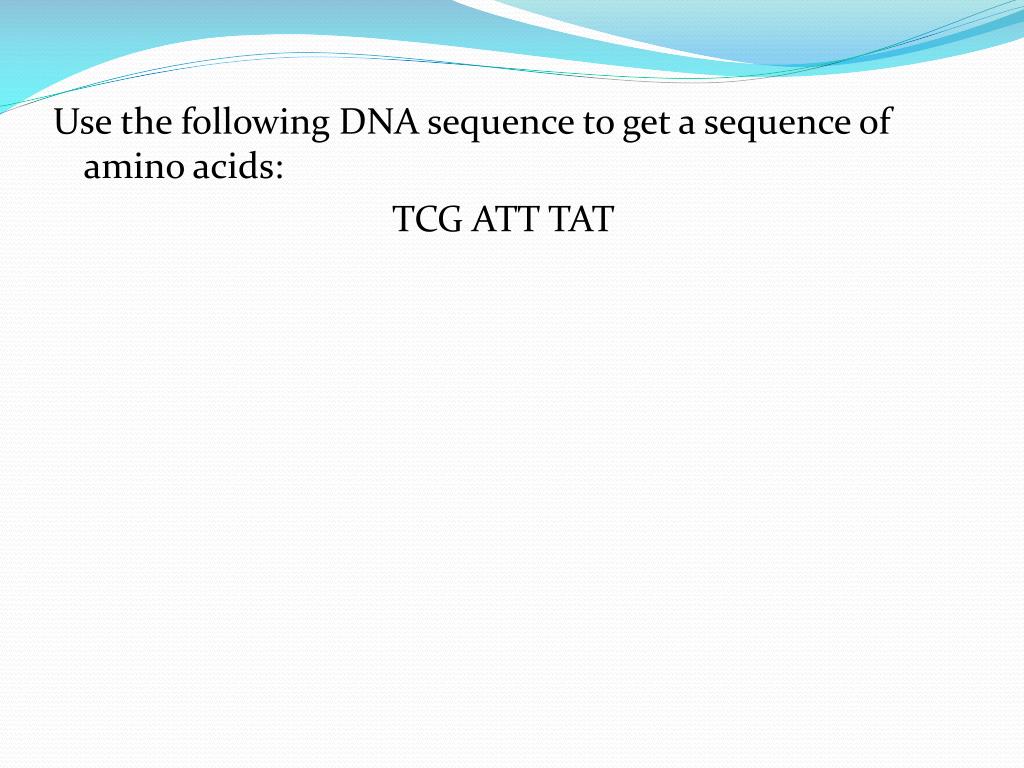 Use the following DNA sequence to get a sequence of amino acids:

TCG ATT TAT